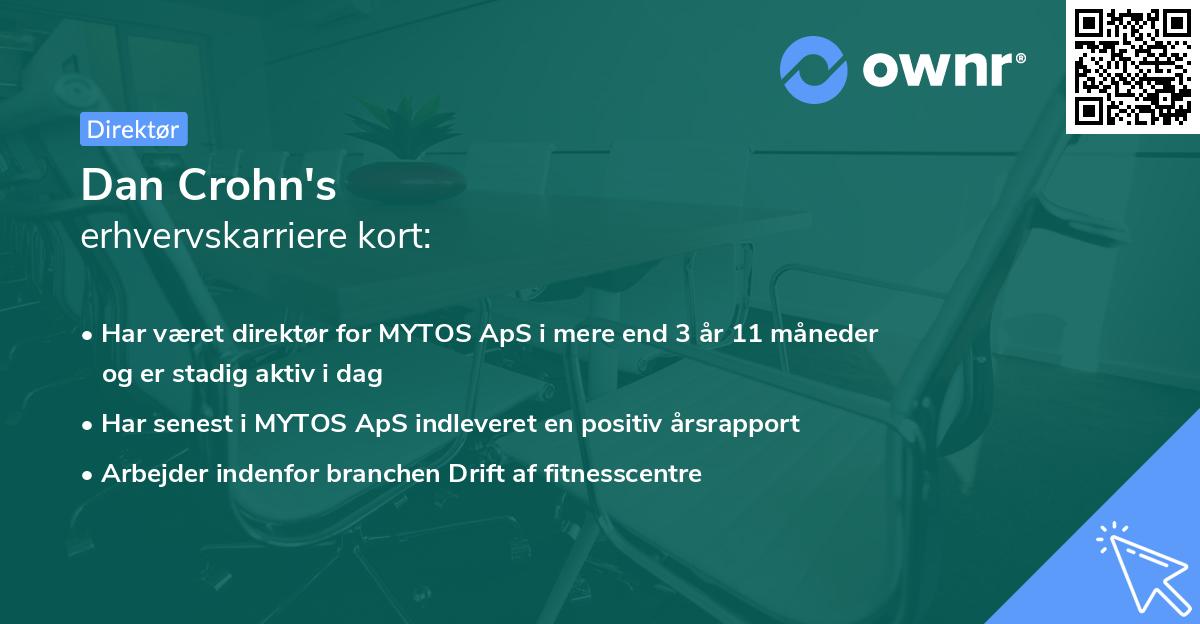 ownr®

Direktør

Dan Crohn's
erhvervskarriere kort:

• Har været direktør for MYTOS ApS i mere end 3 år 11 måneder og er stadig aktiv i dag
• Har senest i MYTOS ApS indleveret en positiv årsrapport
• Arbejder indenfor branchen Drift af fitnesscentre